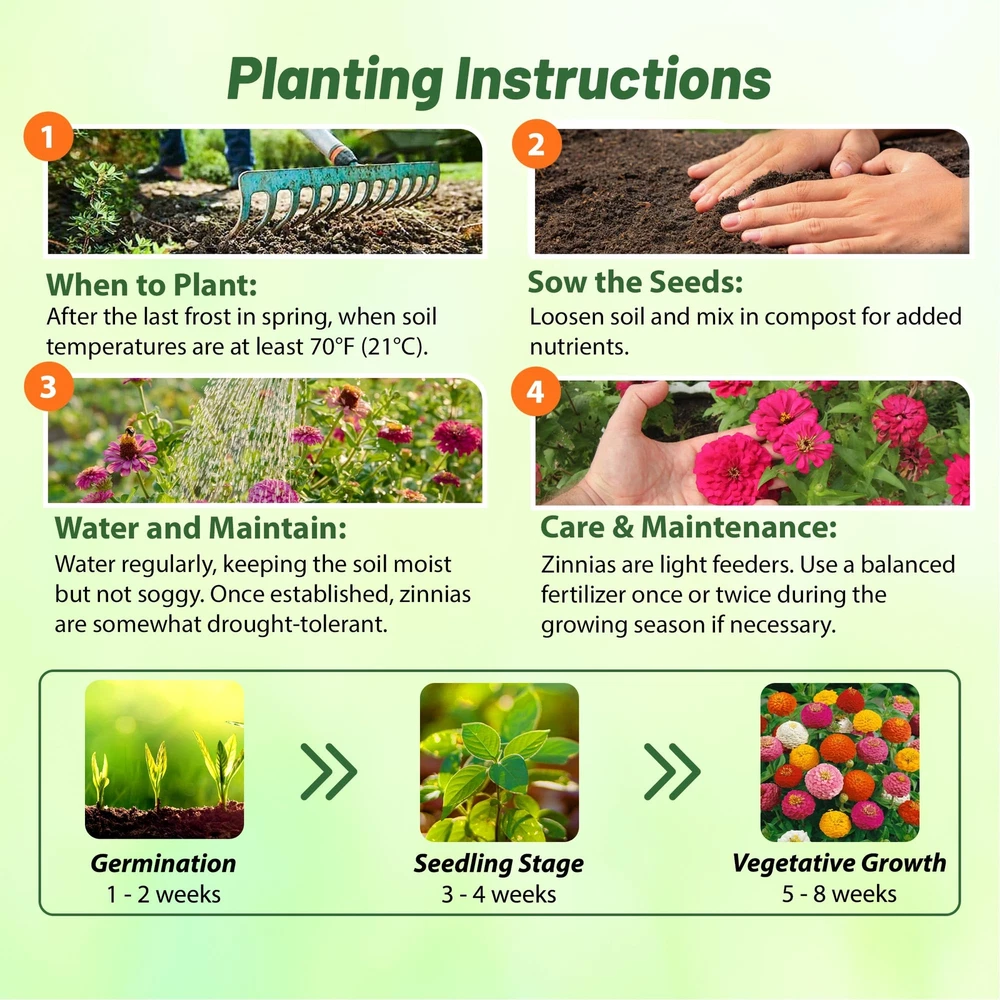 Planting Instructions

1

When to Plant:
After the last frost in spring, when soil temperatures are at least 70°F (21°C).

2

Sow the Seeds:
Loosen soil and mix in compost for added nutrients.

3

Water and Maintain:
Water regularly, keeping the soil moist but not soggy. Once established, zinnias are somewhat drought-tolerant.

4

Care & Maintenance:
Zinnias are light feeders. Use a balanced fertilizer once or twice during the growing season if necessary.

Germination
1 - 2 weeks

Seedling Stage
3 - 4 weeks

Vegetative Growth
5 - 8 weeks